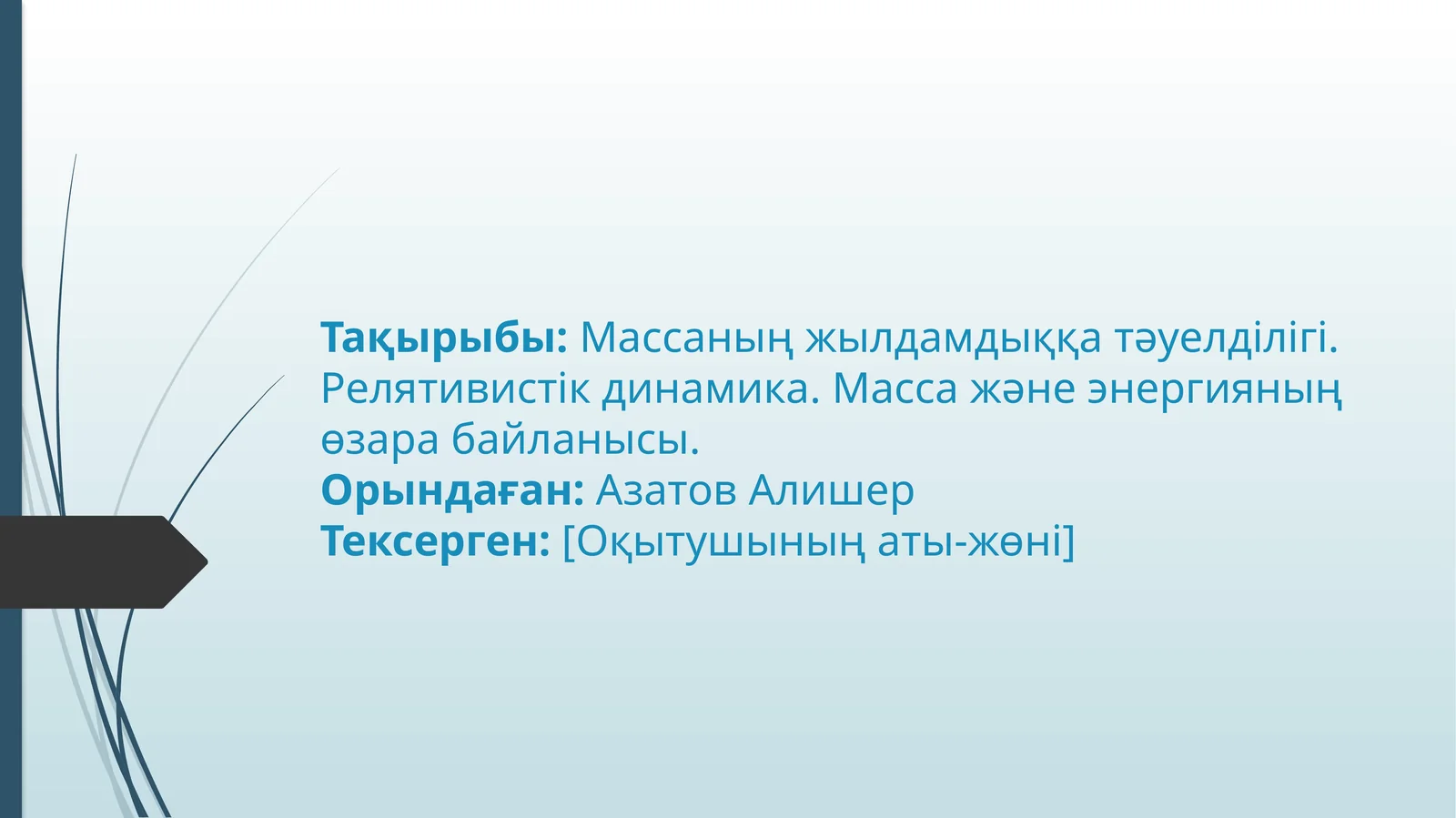 Тақырыбы: Массаның жылдамдыққа тәуелділігі. Релятивистік динамика. Масса және энергияның өзара байланысы.
Орындаған: Азатов Алишер
Тексерген: [Оқытушының аты-жөні]